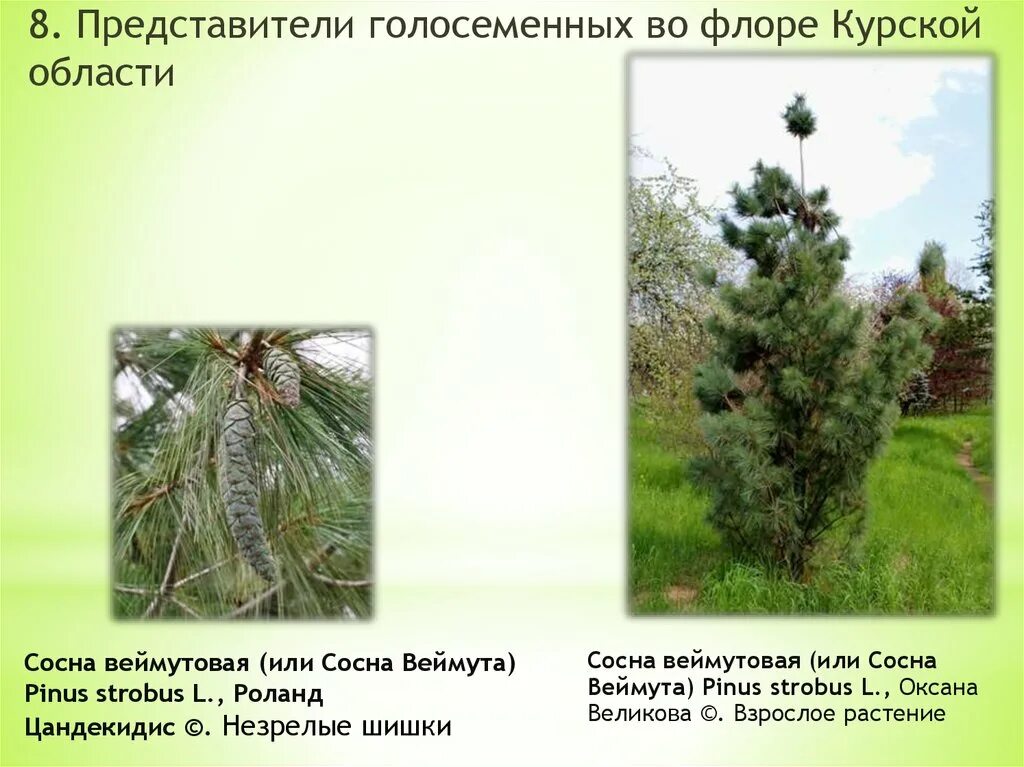 8. Представители голосеменных во флоре Курской области

Сосна веймутовая (или Сосна Веймута) Pinus strobus L., Роланд Цандекидис ©. Незрелые шишки

Сосна веймутовая (или Сосна Веймута) Pinus strobus L., Оксана Великова ©. Взрослое растение